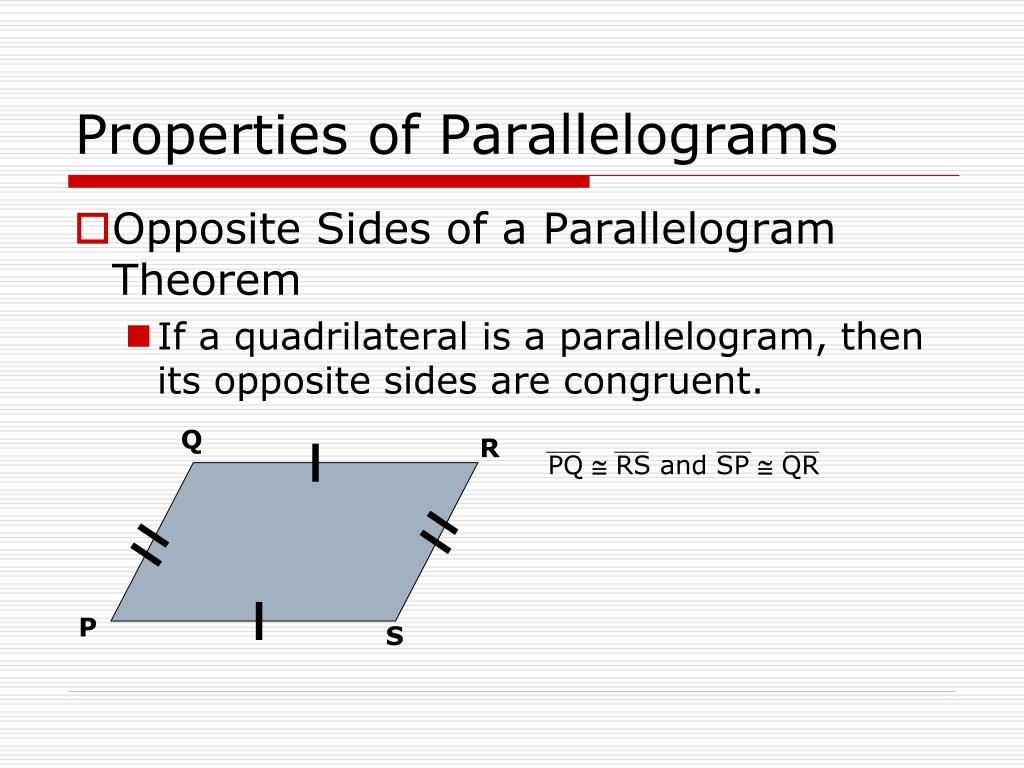 Properties of Parallelograms

Opposite Sides of a Parallelogram Theorem

If a quadrilateral is a parallelogram, then its opposite sides are congruent.

Q

R

P

S

$\overline{PQ} \cong \overline{RS}$ and $\overline{SP} \cong \overline{QR}$